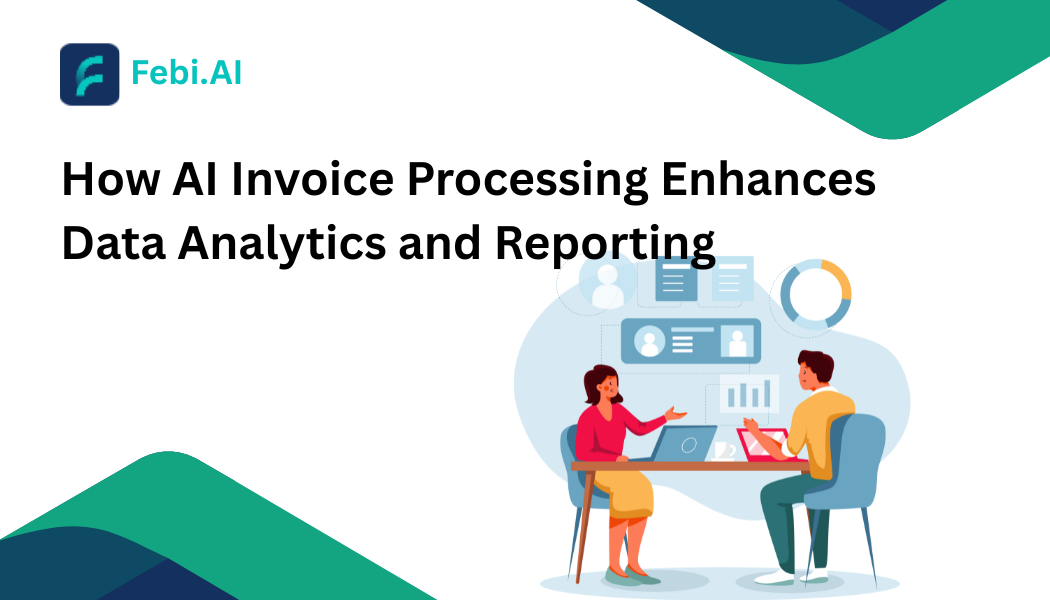 Febi.AI

How AI Invoice Processing Enhances Data Analytics and Reporting